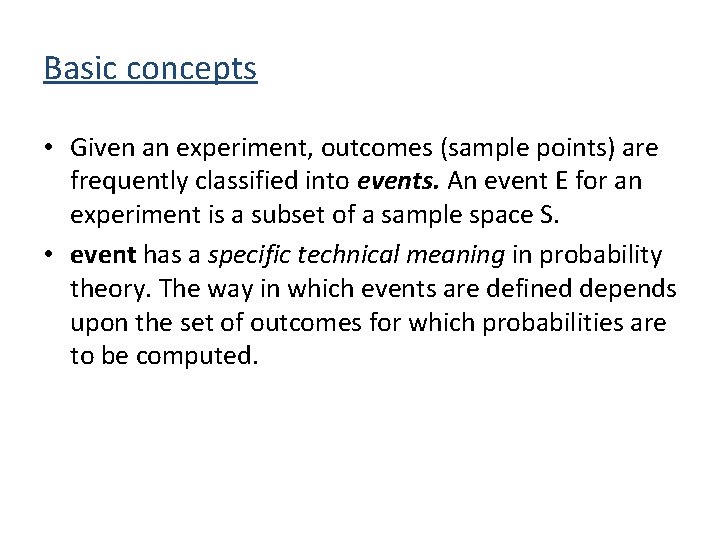 Basic concepts

• Given an experiment, outcomes (sample points) are frequently classified into events. An event E for an experiment is a subset of a sample space S.

• event has a specific technical meaning in probability theory. The way in which events are defined depends upon the set of outcomes for which probabilities are to be computed.